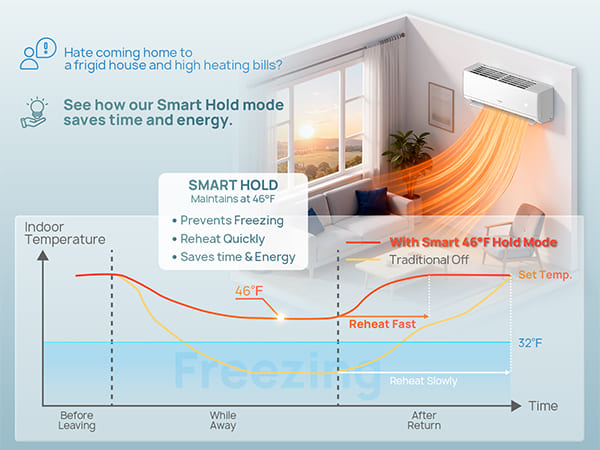 Hate coming home to a frigid house and high heating bills?

See how our Smart Hold mode saves time and energy.

SMART HOLD
Maintains at 46°F
• Prevents Freezing
• Reheat Quickly
• Saves time & Energy

Indoor Temperature

With Smart 46°F Hold Mode
Traditional Off

Set Temp.

46°F

Reheat Fast

32°F

Freezing

Reheat Slowly

Time

Before Leaving

While Away

After Return